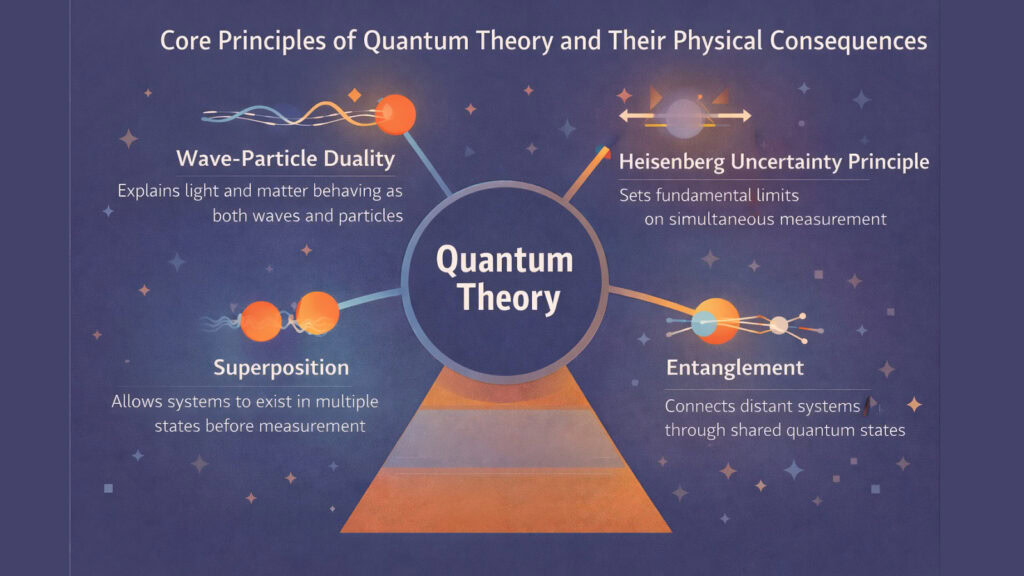 Core Principles of Quantum Theory and Their Physical Consequences

Wave-Particle Duality
Explains light and matter behaving as both waves and particles

Heisenberg Uncertainty Principle
Sets fundamental limits on simultaneous measurement

Quantum Theory

Superposition
Allows systems to exist in multiple states before measurement

Entanglement
Connects distant systems through shared quantum states